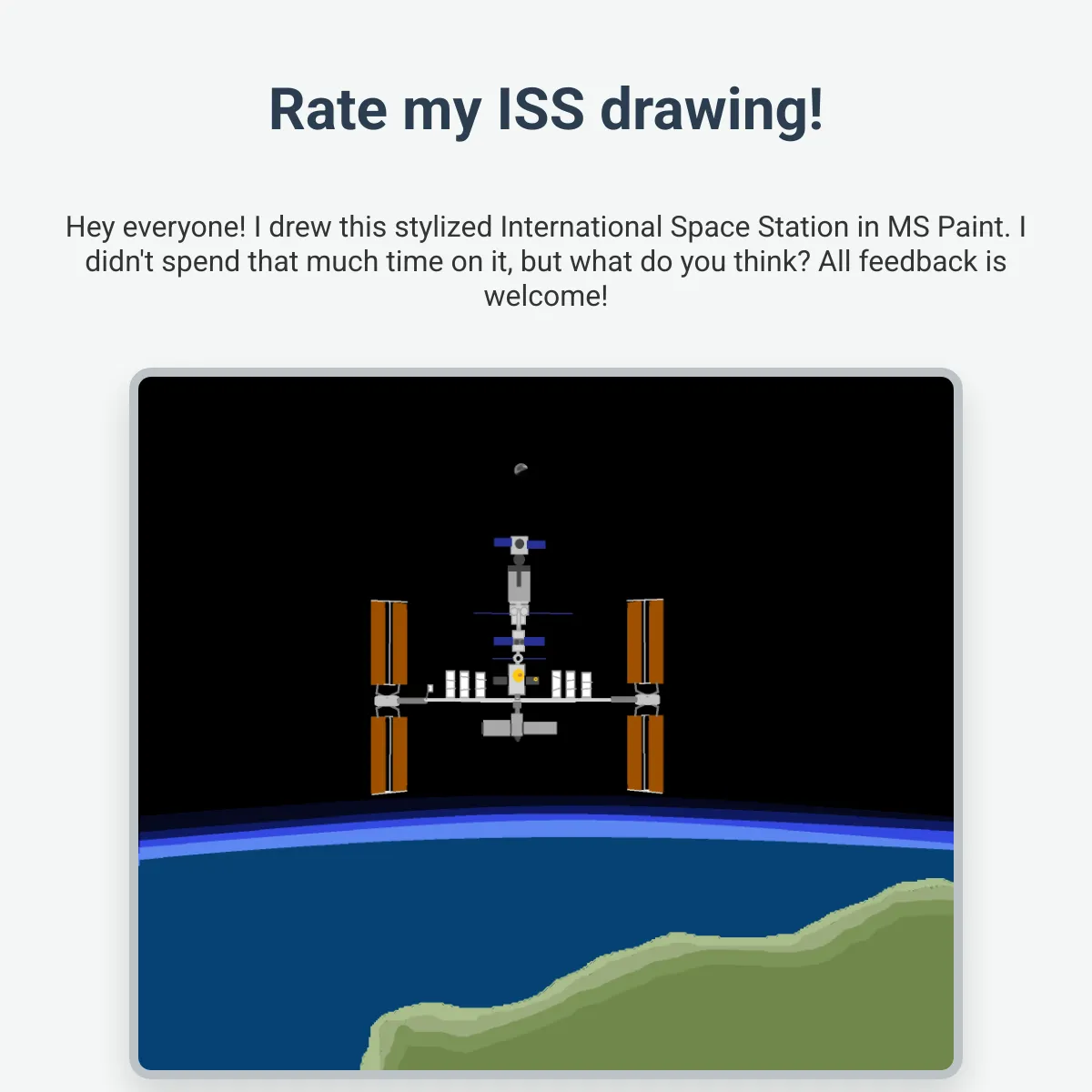 Rate my ISS drawing!

Hey everyone! I drew this stylized International Space Station in MS Paint. I didn't spend that much time on it, but what do you think? All feedback is welcome!